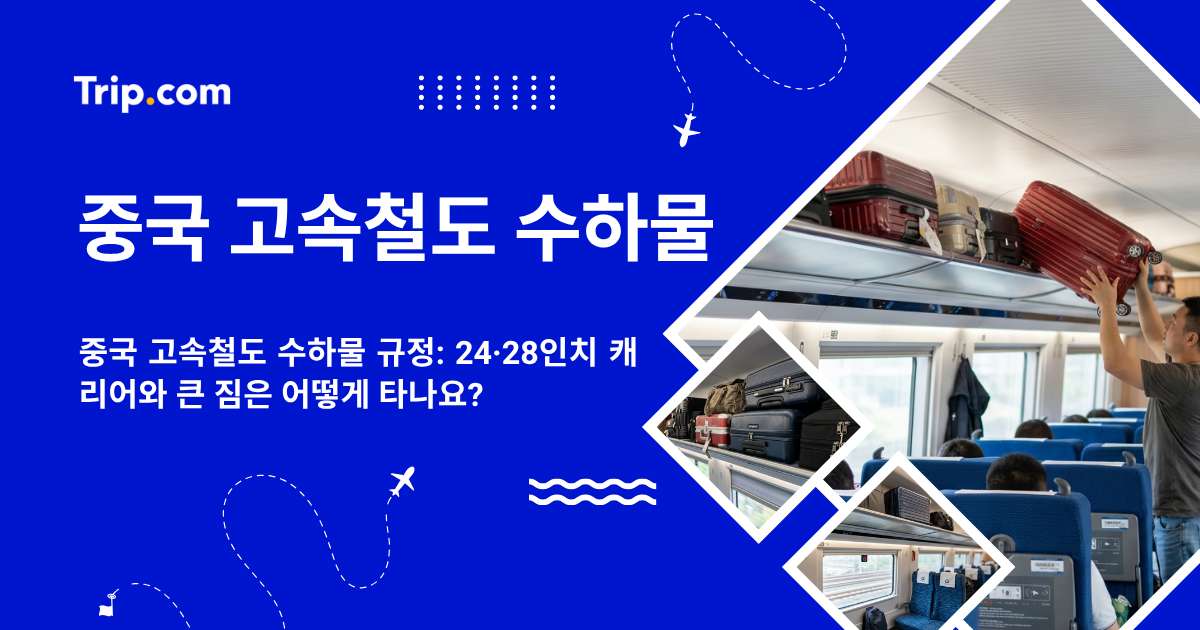 Trip.com

중국 고속철도 수하물

중국 고속철도 수하물 규정: 24·28인치 캐리어와 큰 짐은 어떻게 타나요?